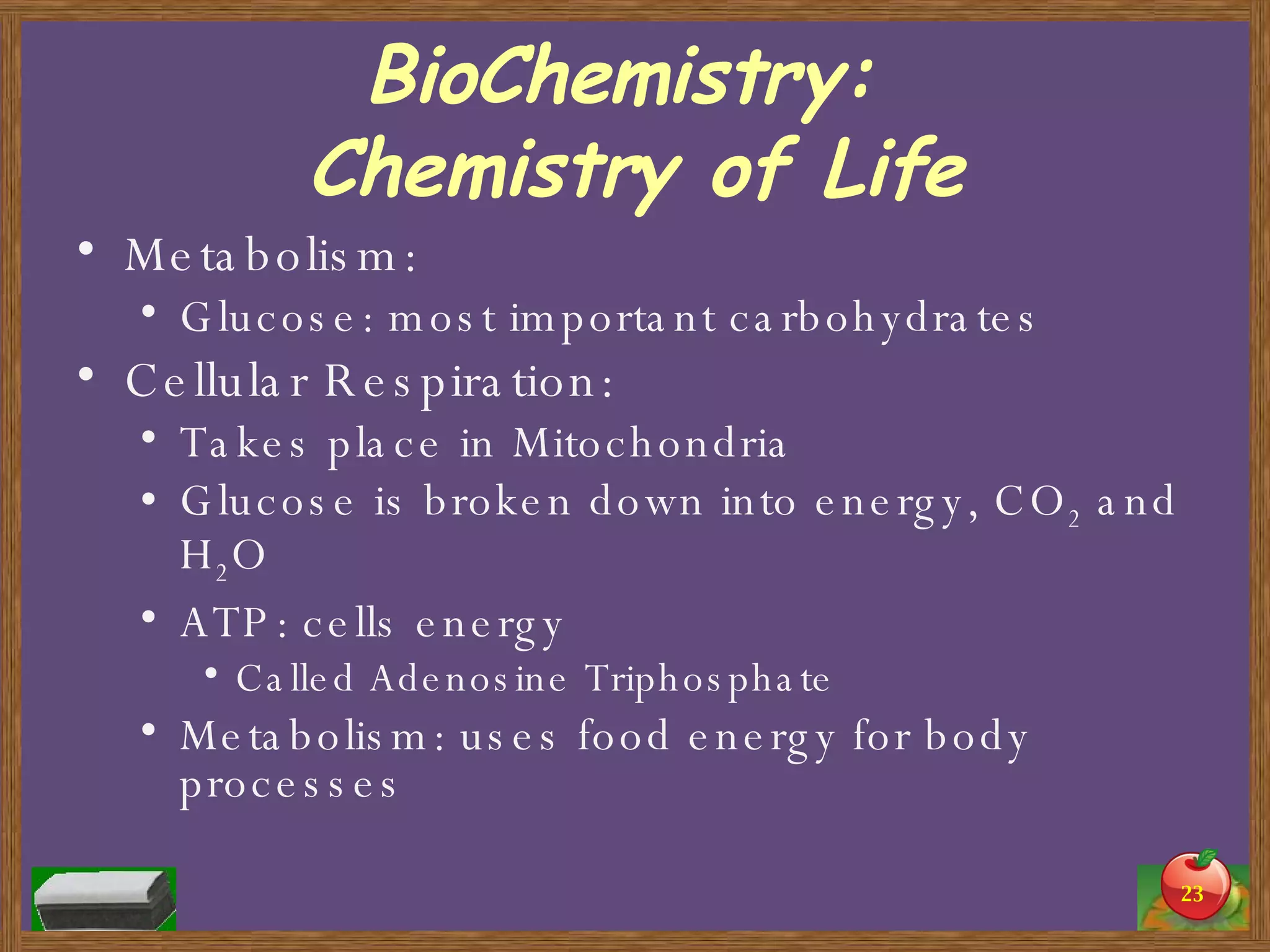 BioChemistry:
Chemistry of Life

• Metabolism:
  • Glucose: most important carbohydrates
• Cellular Respiration:
  • Takes place in Mitochondria
  • Glucose is broken down into energy, $CO_2$ and $H_2O$
  • ATP: cells energy
    • Called Adenosine Triphosphate
  • Metabolism: uses food energy for body processes

23